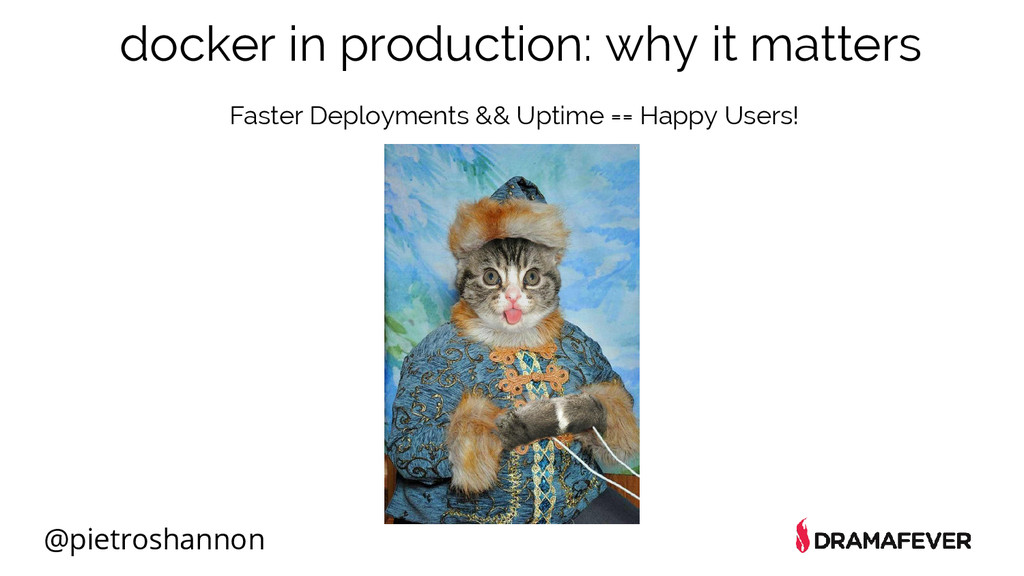 docker in production: why it matters

Faster Deployments && Uptime == Happy Users!

@pietroshannon

DRAMAFEVER